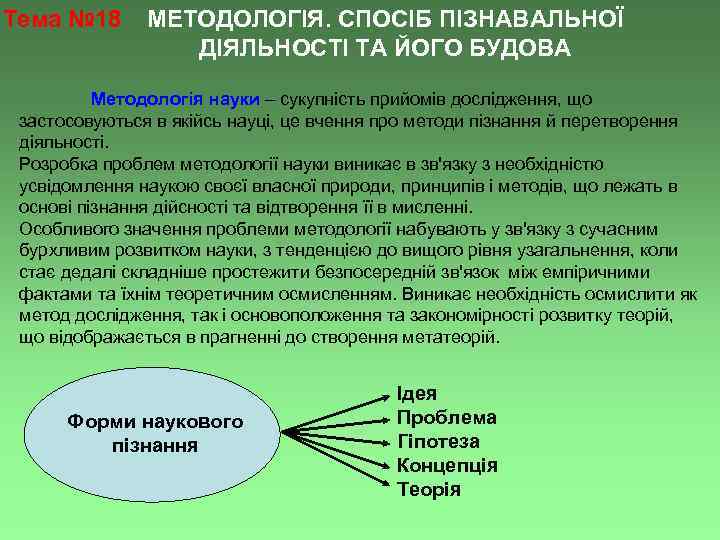 Тема №18 МЕТОДОЛОГІЯ. СПОСІБ ПІЗНАВАЛЬНОЇ ДІЯЛЬНОСТІ ТА ЙОГО БУДОВА

Методологія науки – сукупність прийомів дослідження, що застосовуються в якійсь науці, це вчення про методи пізнання й перетворення діяльності.
Розробка проблем методології науки виникає в зв'язку з необхідністю усвідомлення наукою своєї власної природи, принципів і методів, що лежать в основі пізнання дійсності та відтворення її в мисленні.
Особливого значення проблеми методології набувають у зв'язку з сучасним бурхливим розвитком науки, з тенденцією до вищого рівня узагальнення, коли стає дедалі складніше простежити безпосередній зв'язок між емпіричними фактами та їхнім теоретичним осмисленням. Виникає необхідність осмислити як метод дослідження, так і основоположення та закономірності розвитку теорій, що відображається в прагненні до створення метатеорій.

Форми наукового пізнання

Ідея
Проблема
Гіпотеза
Концепція
Теорія